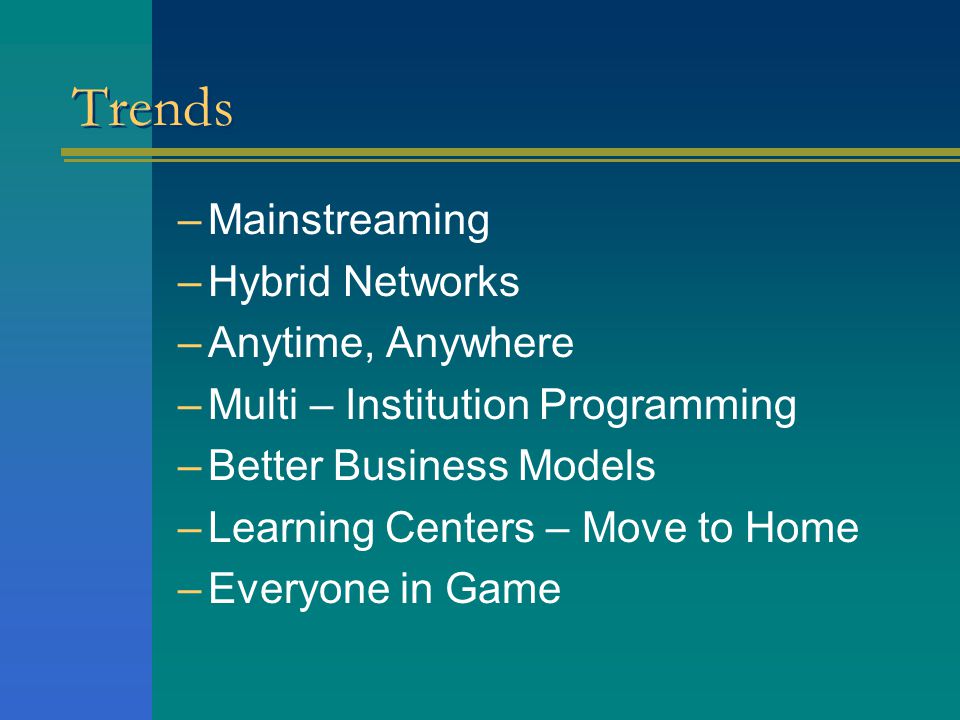 Trends

– Mainstreaming
– Hybrid Networks
– Anytime, Anywhere
– Multi – Institution Programming
– Better Business Models
– Learning Centers – Move to Home
– Everyone in Game